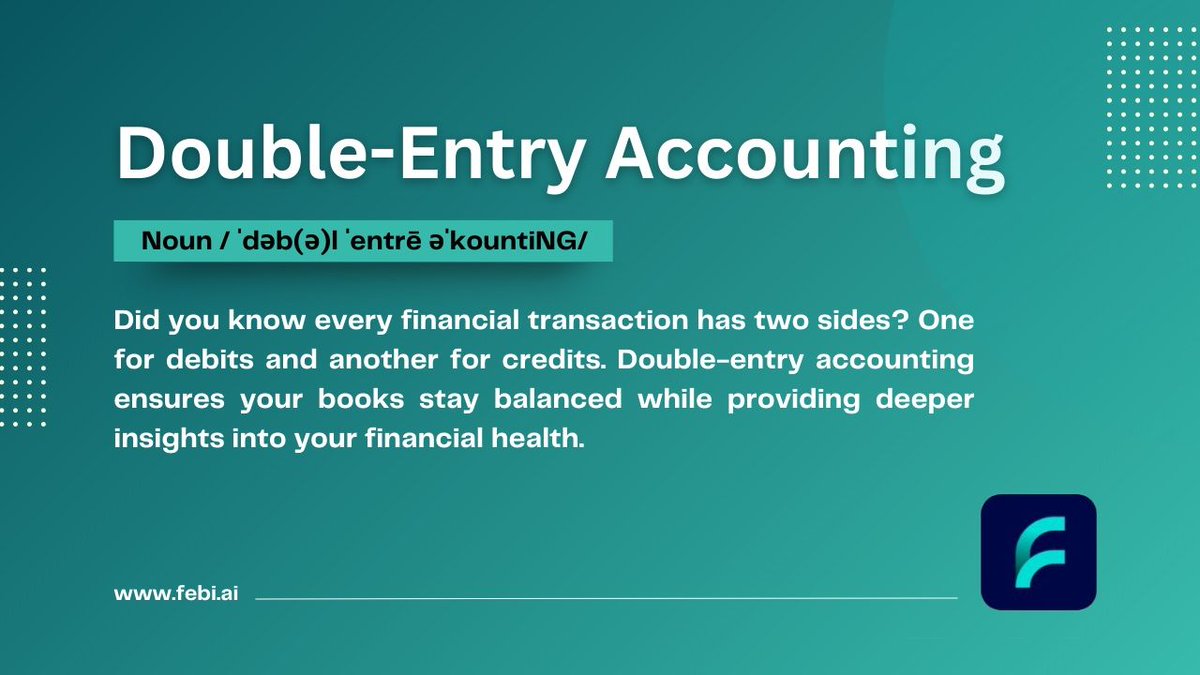 Double-Entry Accounting

Noun / ˈdəb(ə)l ˈentrē əˈkountiNG/

Did you know every financial transaction has two sides? One for debits and another for credits. Double-entry accounting ensures your books stay balanced while providing deeper insights into your financial health.

www.febi.ai